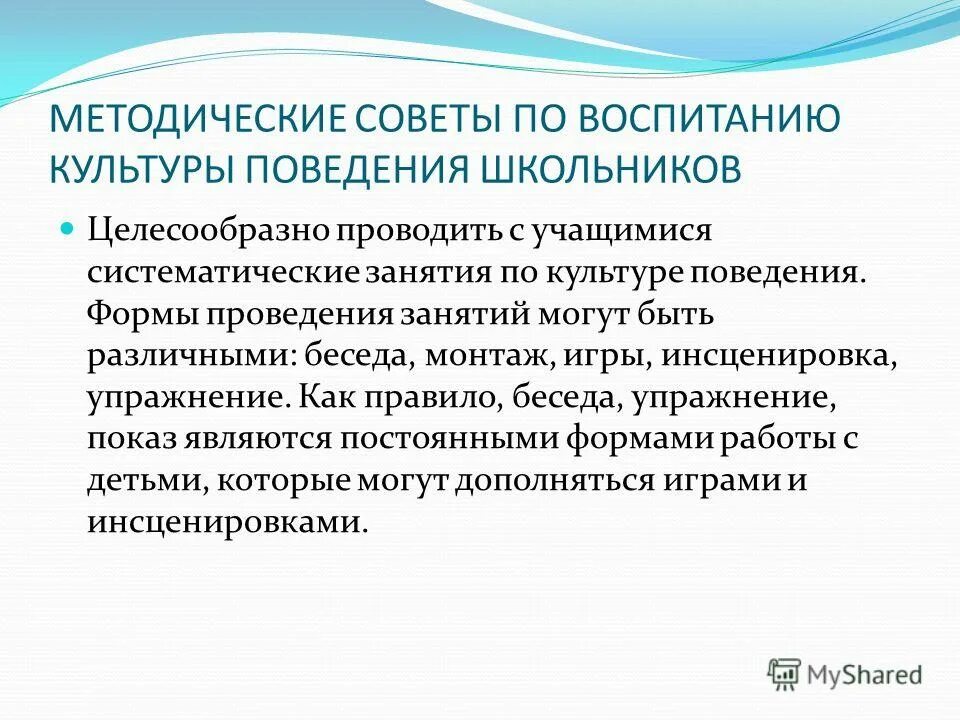 МЕТОДИЧЕСКИЕ СОВЕТЫ ПО ВОСПИТАНИЮ КУЛЬТУРЫ ПОВЕДЕНИЯ ШКОЛЬНИКОВ

Целесообразно проводить с учащимися систематические занятия по культуре поведения. Формы проведения занятий могут быть различными: беседа, монтаж, игры, инсценировка, упражнение. Как правило, беседа, упражнение, показ являются постоянными формами работы с детьми, которые могут дополняться играми и инсценировками.

MyShared